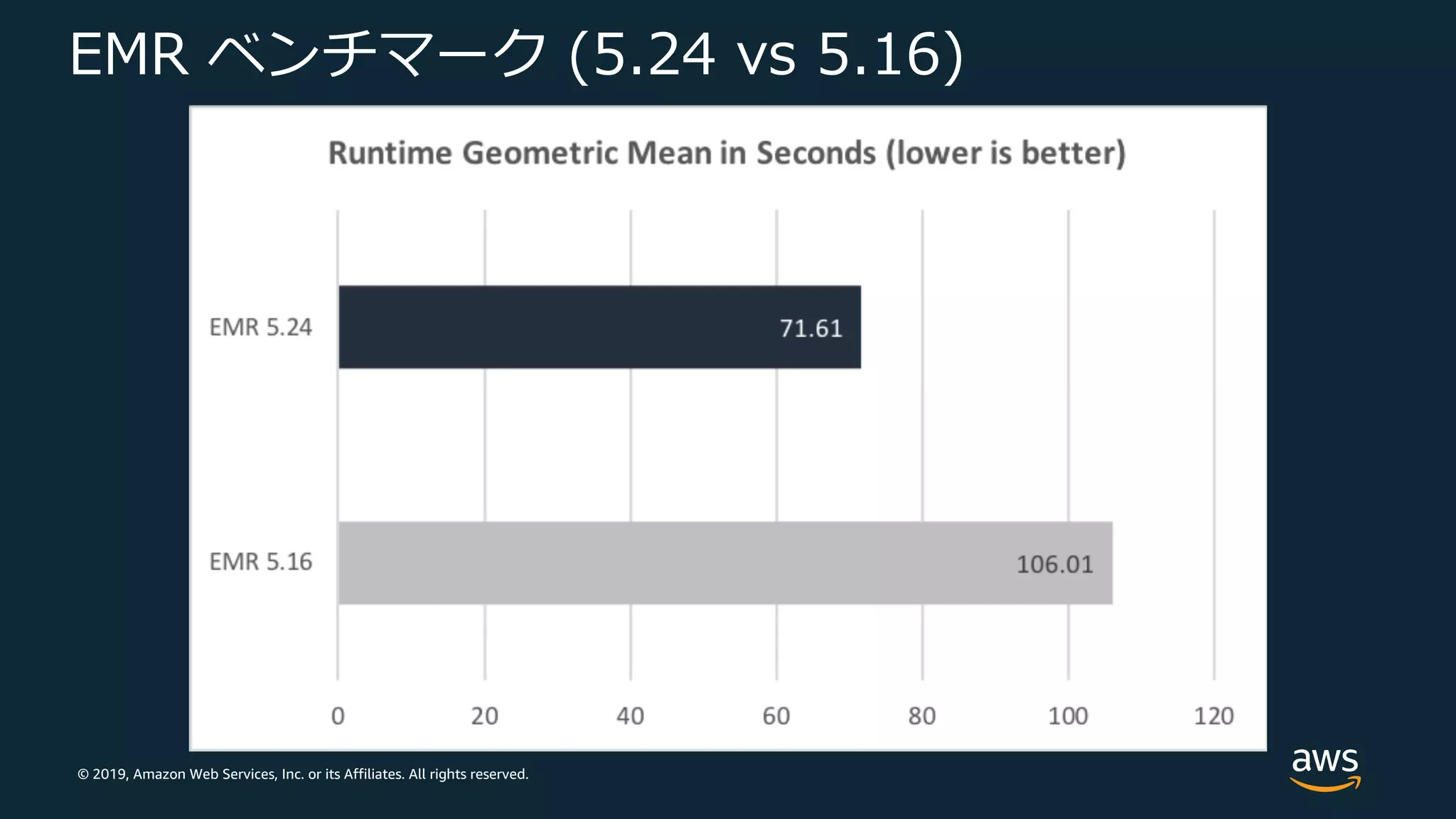 EMR ベンチマーク (5.24 vs 5.16)

Runtime Geometric Mean in Seconds (lower is better)

EMR 5.24
71.61

EMR 5.16
106.01

0
20
40
60
80
100
120

© 2019, Amazon Web Services, Inc. or its Affiliates. All rights reserved.

aws